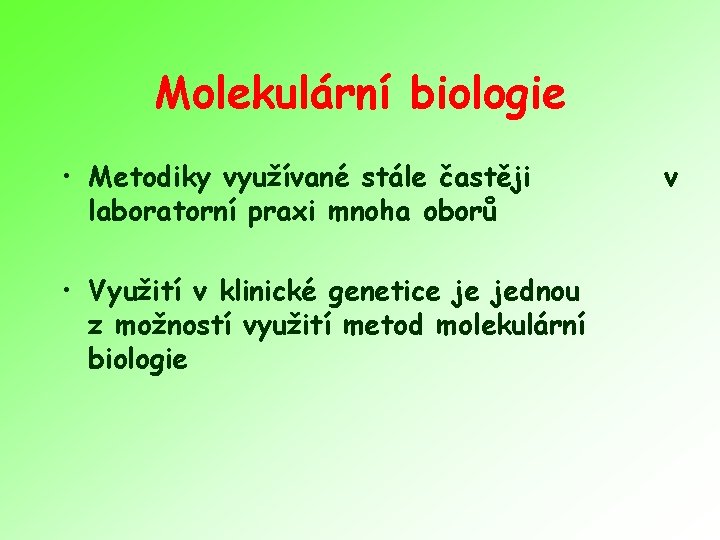 Molekulární biologie

• Metodiky využívané stále častěji v laboratorní praxi mnoha oborů

• Využití v klinické genetice je jednou z možností využití metod molekulární biologie